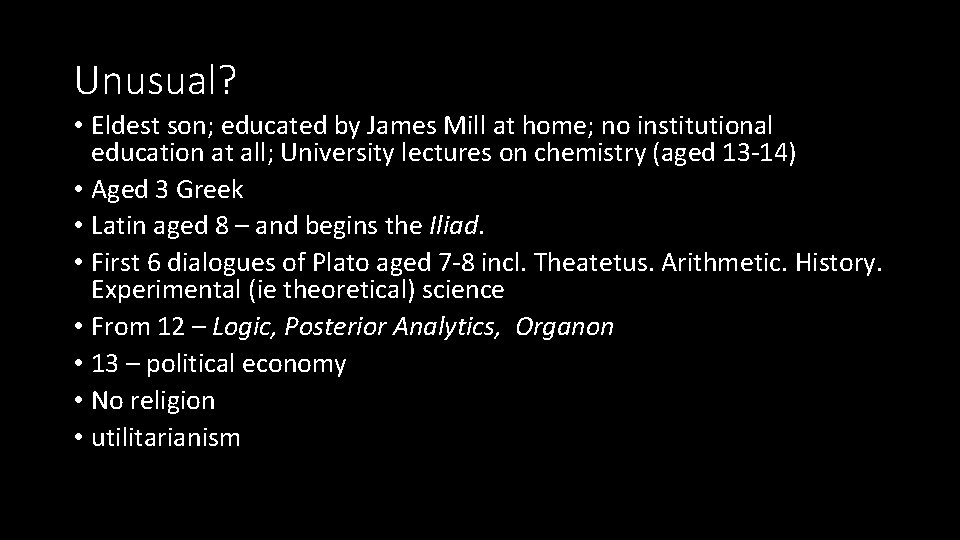 Unusual?

• Eldest son; educated by James Mill at home; no institutional education at all; University lectures on chemistry (aged 13-14)
• Aged 3 Greek
• Latin aged 8 – and begins the Iliad.
• First 6 dialogues of Plato aged 7-8 incl. Theatetus. Arithmetic. History. Experimental (ie theoretical) science
• From 12 – Logic, Posterior Analytics, Organon
• 13 – political economy
• No religion
• utilitarianism